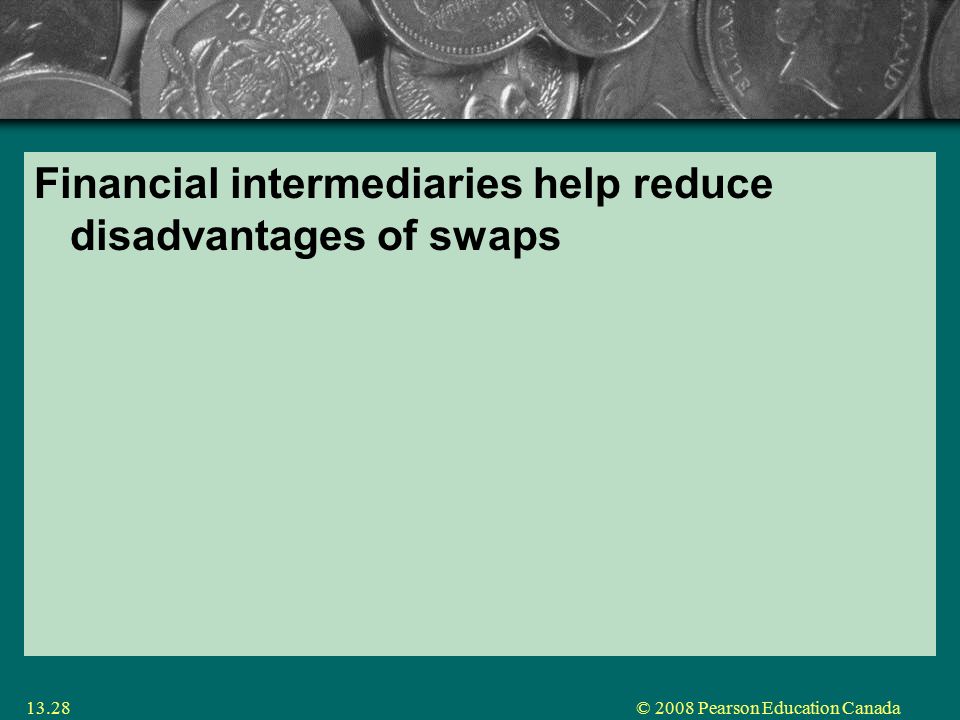 Financial intermediaries help reduce disadvantages of swaps

13.28

© 2008 Pearson Education Canada